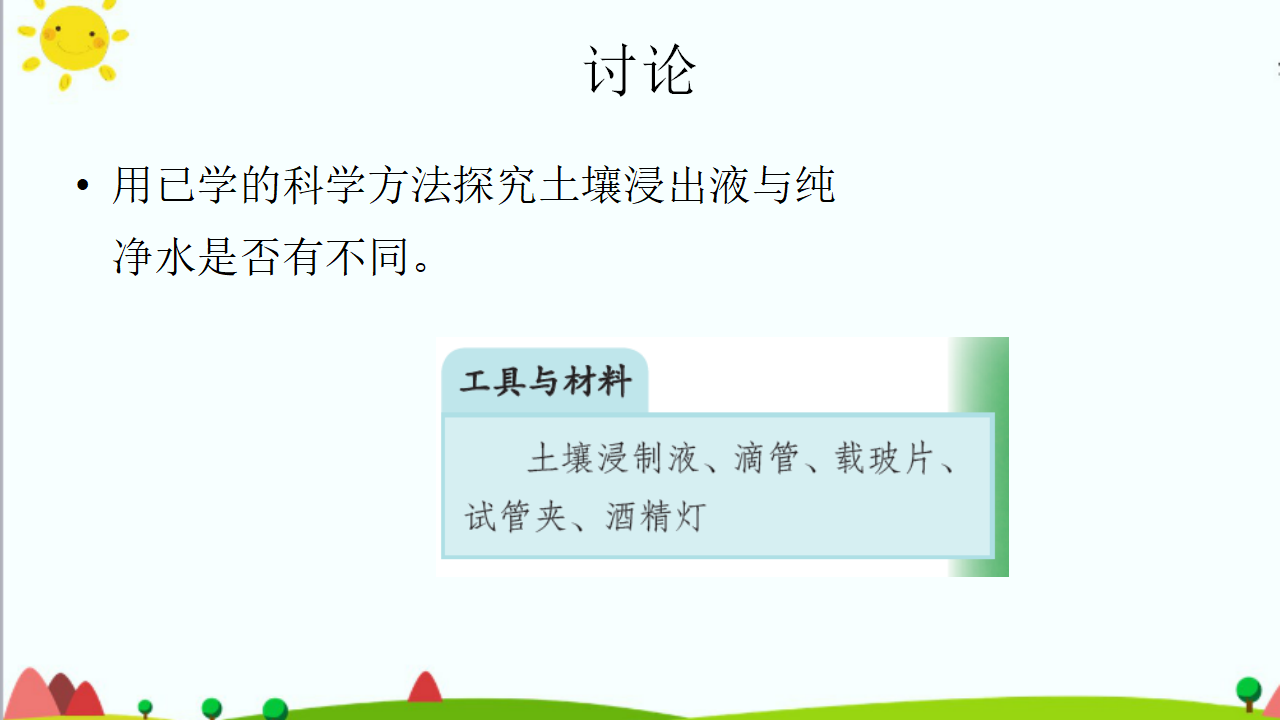 讨论

• 用已学的科学方法探究土壤浸出液与纯净水是否有不同。

工具与材料

土壤浸制液、滴管、载玻片、试管夹、酒精灯